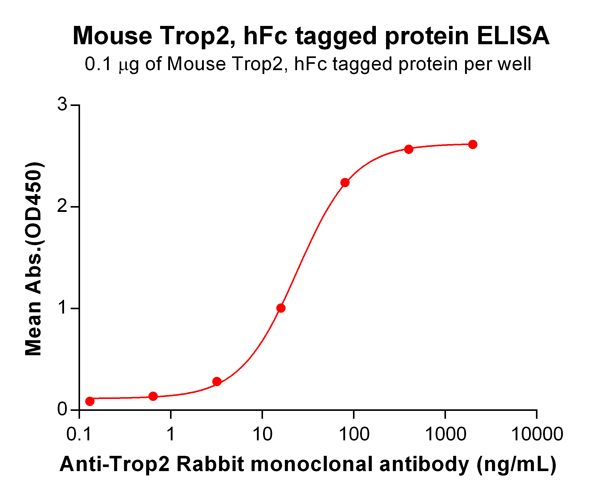 Mouse Trop2, hFc tagged protein ELISA
0.1 μg of Mouse Trop2, hFc tagged protein per well

Mean Abs.(OD450)

3
2
1
0

0.1
1
10
100
1000
10000

Anti-Trop2 Rabbit monoclonal antibody (ng/mL)